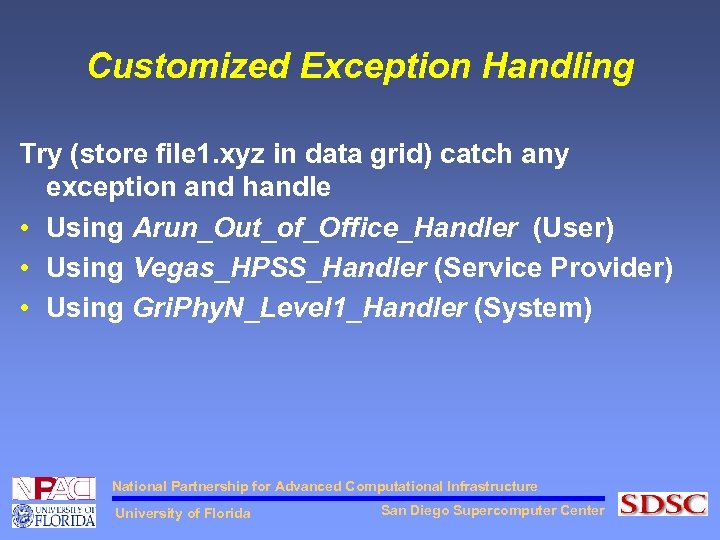 Customized Exception Handling

Try (store file1.xyz in data grid) catch any exception and handle

• Using Arun_Out_of_Office_Handler (User)
• Using Vegas_HPSS_Handler (Service Provider)
• Using GriPhyN_Level1_Handler (System)

NPACI

UNIVERSITY OF FLORIDA

National Partnership for Advanced Computational Infrastructure

University of Florida

San Diego Supercomputer Center

SDSC